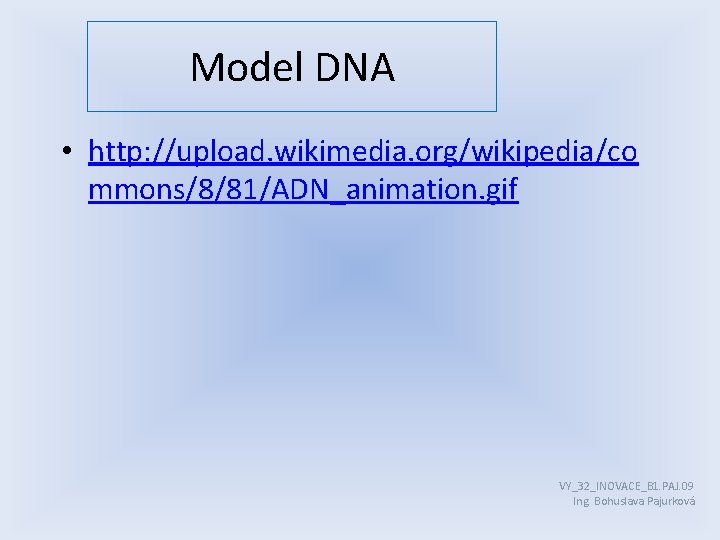 Model DNA

• http://upload.wikimedia.org/wikipedia/commons/8/81/ADN_animation.gif

VY_32_INOVACE_B1.PAJ.09
Ing. Bohuslava Pajurková